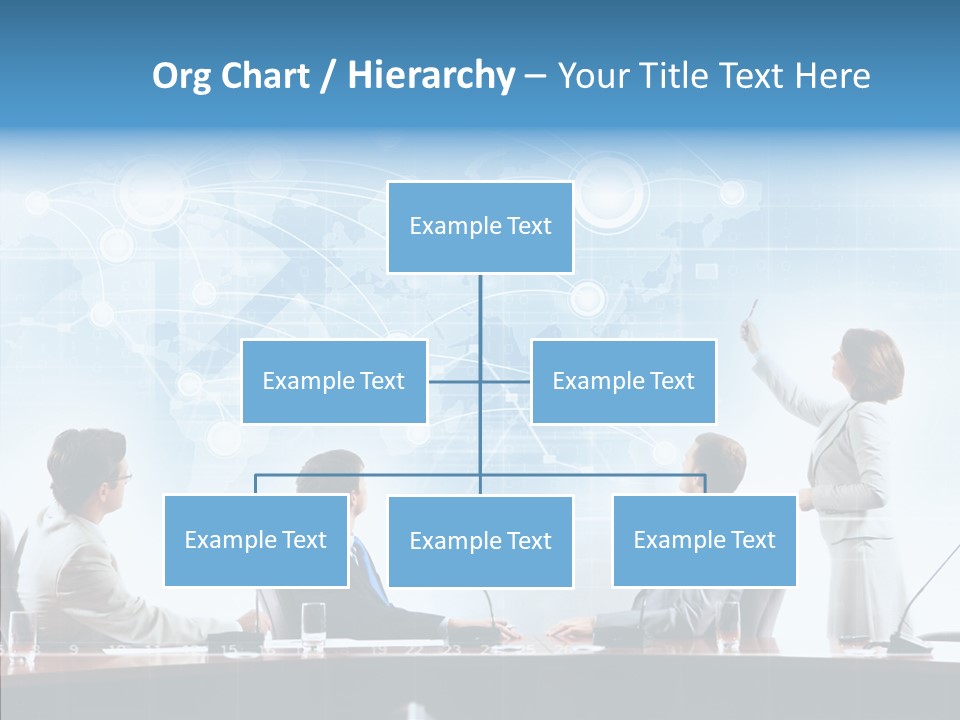 Org Chart / Hierarchy – Your Title Text Here

Example Text

Example Text

Example Text

Example Text

Example Text

Example Text